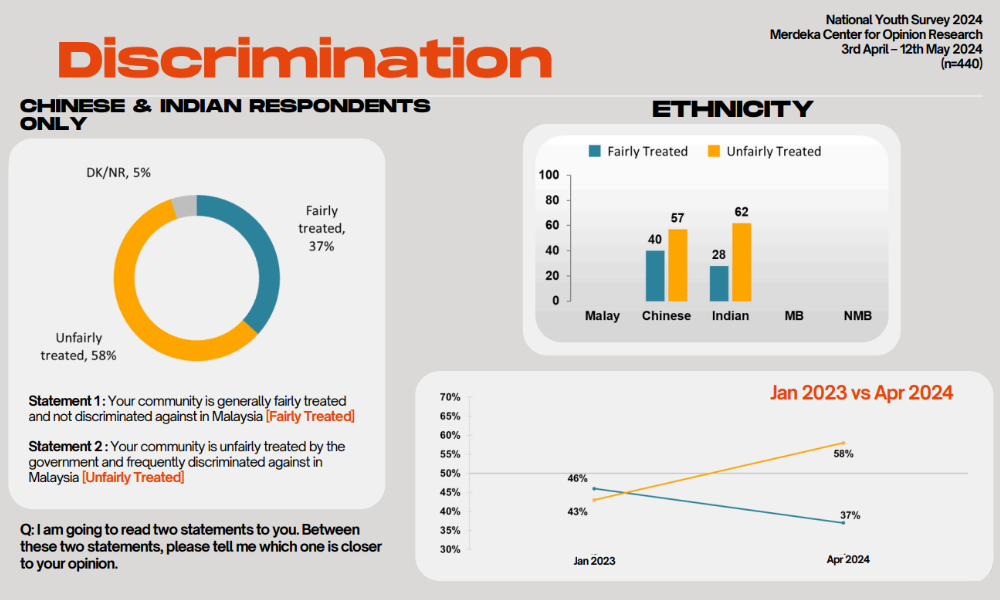 National Youth Survey 2024
Merdeka Center for Opinion Research
3rd April – 12th May 2024
(n=440)

Discrimination

CHINESE & INDIAN RESPONDENTS ONLY

DK/NR, 5%
Fairly treated, 37%
Unfairly treated, 58%

Statement 1 : Your community is generally fairly treated and not discriminated against in Malaysia [Fairly Treated]

Statement 2 : Your community is unfairly treated by the government and frequently discriminated against in Malaysia [Unfairly Treated]

Q: I am going to read two statements to you. Between these two statements, please tell me which one is closer to your opinion.

ETHNICITY

Fairly Treated    Unfairly Treated

100
80
60
40
20
0

40 57
28 62

Malay    Chinese    Indian    MB    NMB

Jan 2023 vs Apr 2024

70%
65%
60%
55%
50%
45%
40%
35%
30%

46%
43%
58%
37%

Jan 2023    Apr 2024